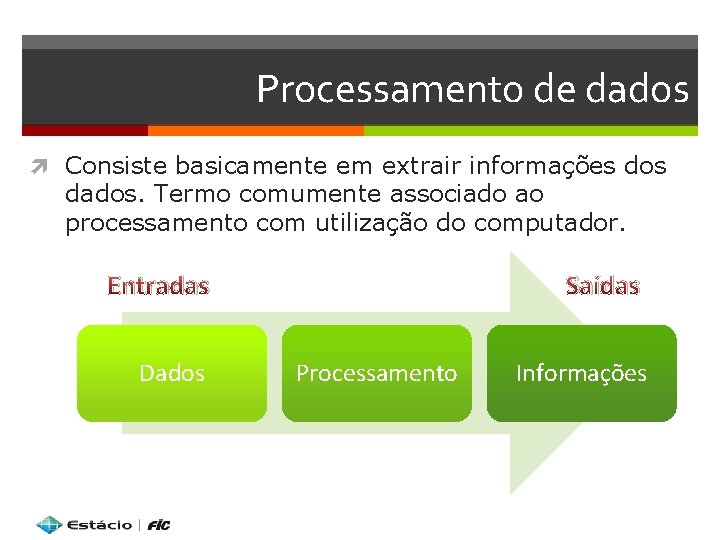 Processamento de dados

Consiste basicamente em extrair informações dos dados. Termo comumente associado ao processamento com utilização do computador.

Entradas

Saídas

Dados

Processamento

Informações

Estácio | FIC